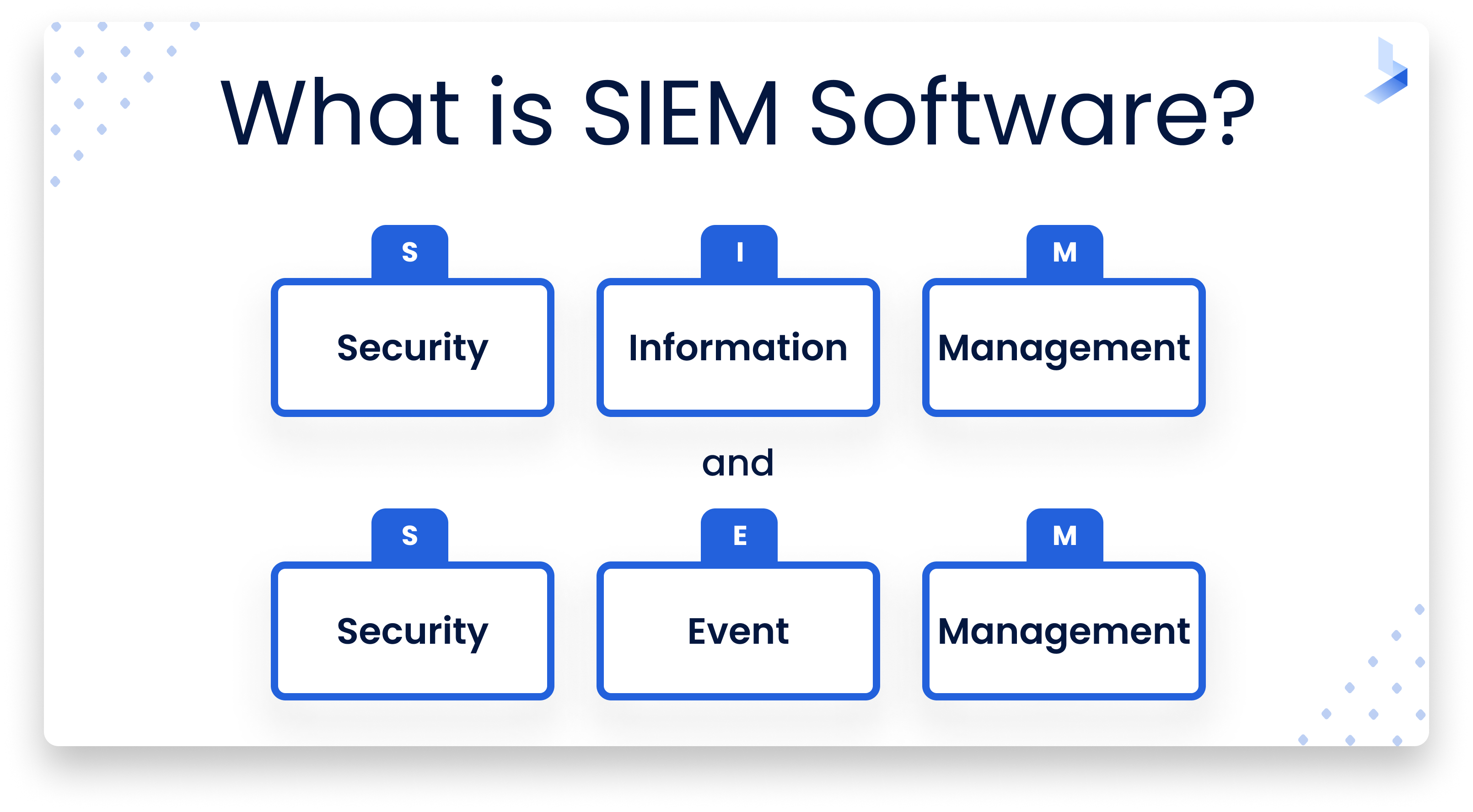 What is SIEM Software?

S
Security

I
Information

M
Management

and

S
Security

E
Event

M
Management